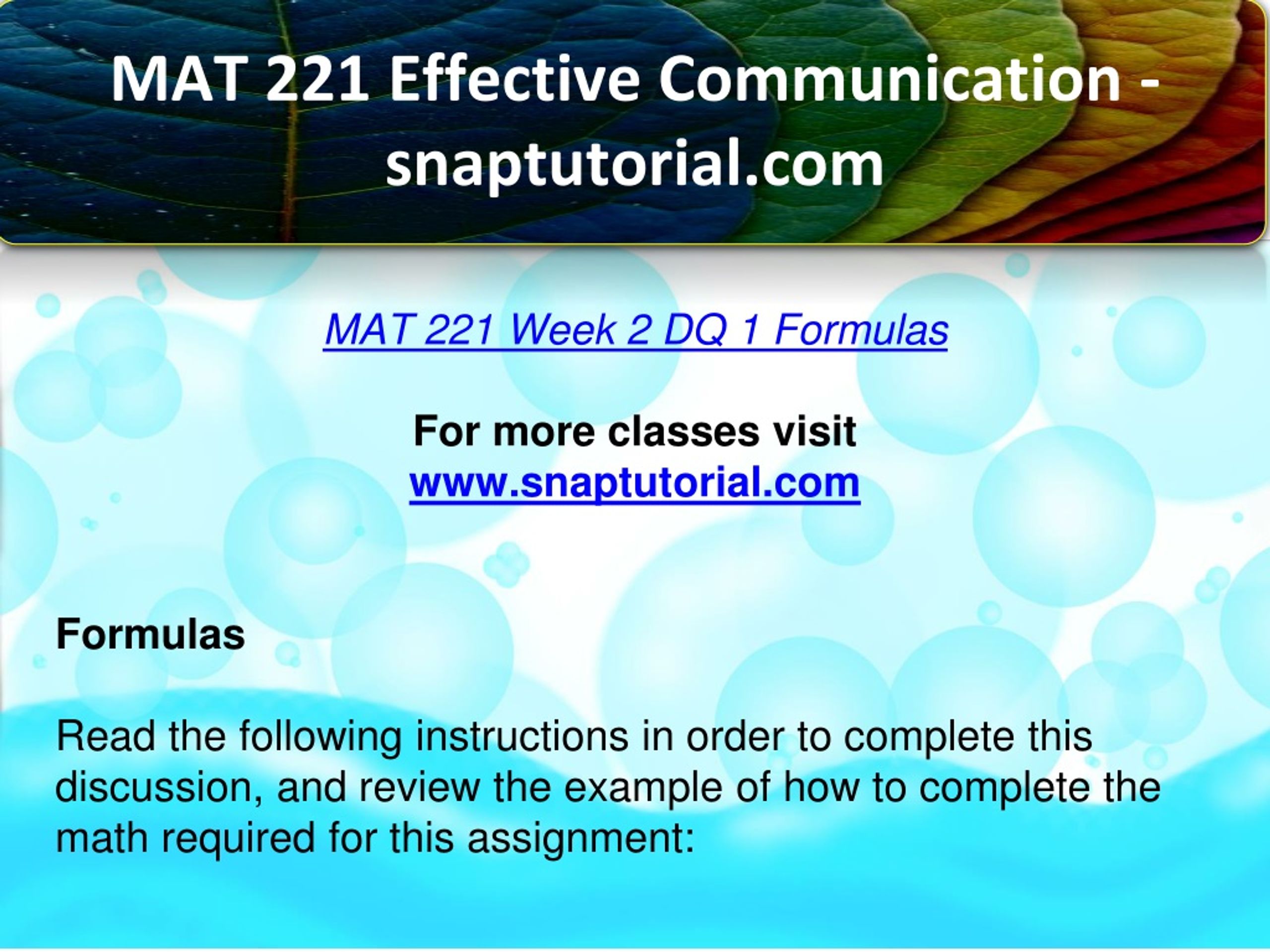 MAT 221 Effective Communication - snaptutorial.com

MAT 221 Week 2 DQ 1 Formulas

For more classes visit
www.snaptutorial.com

Formulas

Read the following instructions in order to complete this discussion, and review the example of how to complete the math required for this assignment: